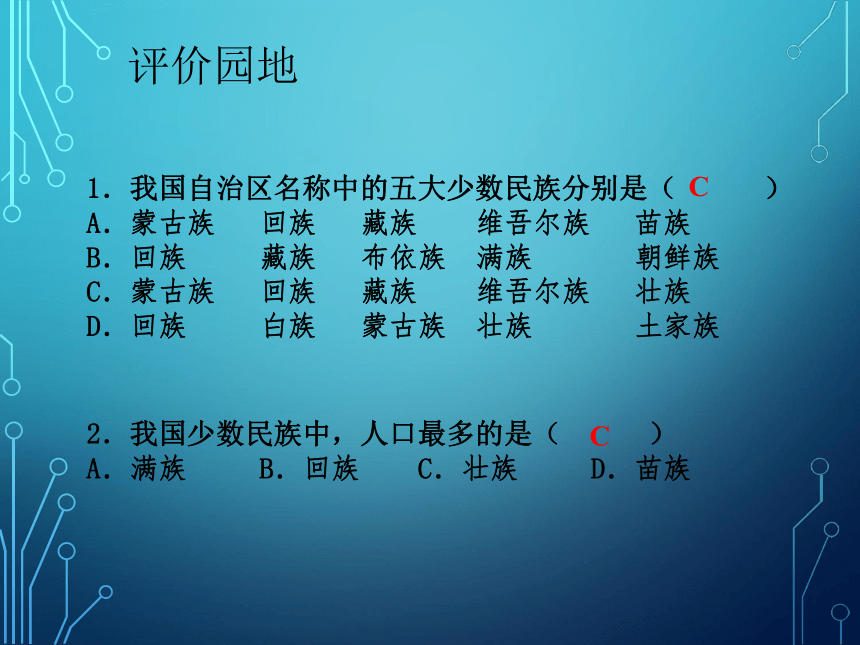 评价园地

1. 我国自治区名称中的五大少数民族分别是（ C ）
A. 蒙古族　回族　藏族　维吾尔族　苗族
B. 回族　藏族　布依族　满族　朝鲜族
C. 蒙古族　回族　藏族　维吾尔族　壮族
D. 回族　白族　蒙古族　壮族　土家族

2. 我国少数民族中，人口最多的是（ C ）
A. 满族　B. 回族　C. 壮族　D. 苗族